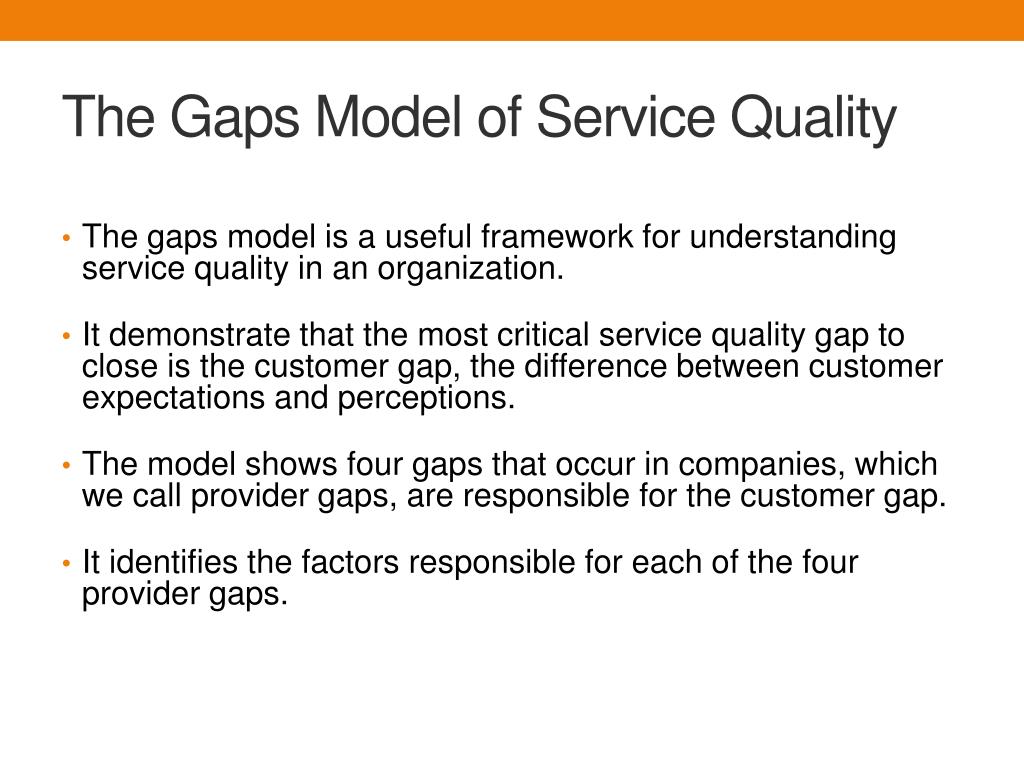 The Gaps Model of Service Quality

• The gaps model is a useful framework for understanding service quality in an organization.

• It demonstrate that the most critical service quality gap to close is the customer gap, the difference between customer expectations and perceptions.

• The model shows four gaps that occur in companies, which we call provider gaps, are responsible for the customer gap.

• It identifies the factors responsible for each of the four provider gaps.